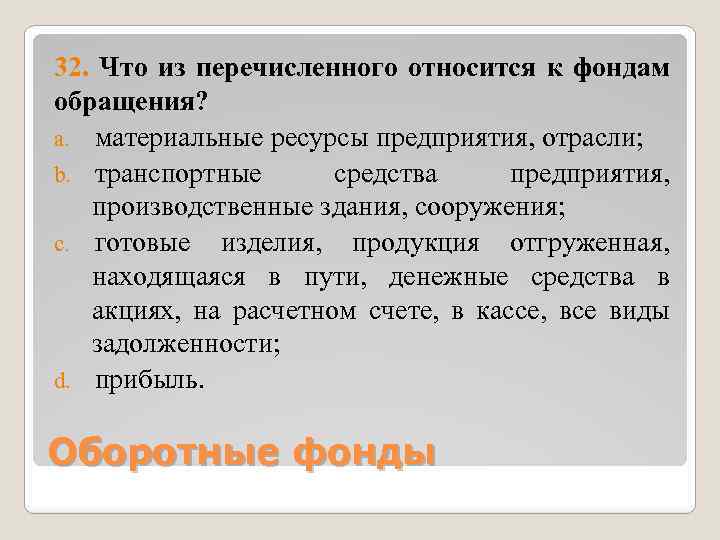 32. Что из перечисленного относится к фондам обращения?

a. материальные ресурсы предприятия, отрасли;
b. транспортные средства предприятия, производственные здания, сооружения;
c. готовые изделия, продукция отгруженная, находящаяся в пути, денежные средства в акциях, на расчетном счете, в кассе, все виды задолженности;
d. прибыль.

Оборотные фонды